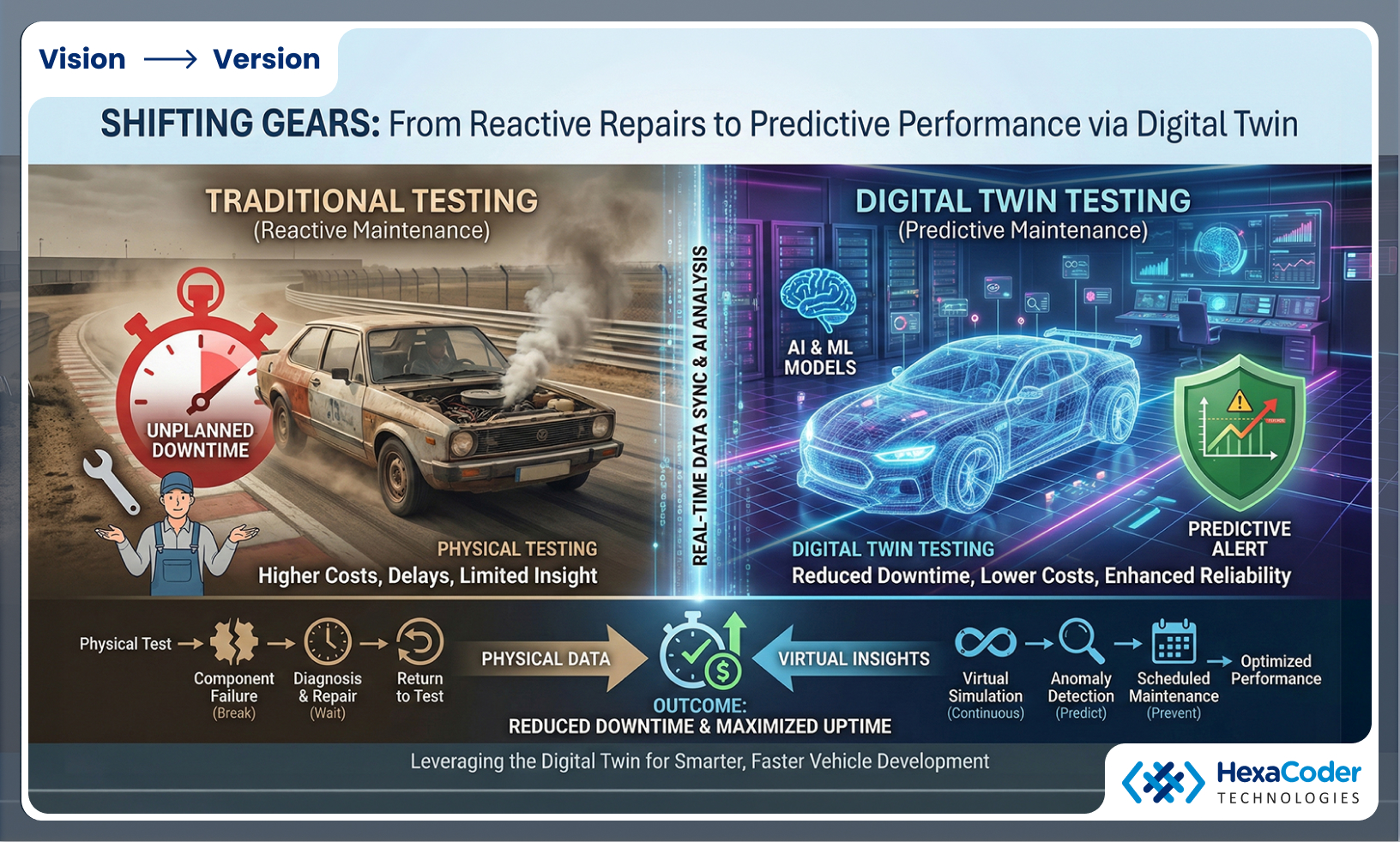 Vision ⟶ Version

SHIFTING GEARS: From Reactive Repairs to Predictive Performance via Digital Twin

TRADITIONAL TESTING
(Reactive Maintenance)

UNPLANNED DOWNTIME

PHYSICAL TESTING
Higher Costs, Delays, Limited Insight

REAL-TIME DATA SYNC & AI ANALYSIS

DIGITAL TWIN TESTING
(Predictive Maintenance)

AI & ML MODELS

PREDICTIVE ALERT

DIGITAL TWIN TESTING
Reduced Downtime, Lower Costs, Enhanced Reliability

Physical Test → Component Failure (Break) → Diagnosis & Repair (Wait) → Return to Test

PHYSICAL DATA

OUTCOME:
REDUCED DOWNTIME & MAXIMIZED UPTIME

VIRTUAL INSIGHTS

Virtual Simulation (Continuous) → Anomaly Detection (Predict) → Scheduled Maintenance (Prevent) → Optimized Performance

Leveraging the Digital Twin for Smarter, Faster Vehicle Development

HexaCoder
TECHNOLOGIES